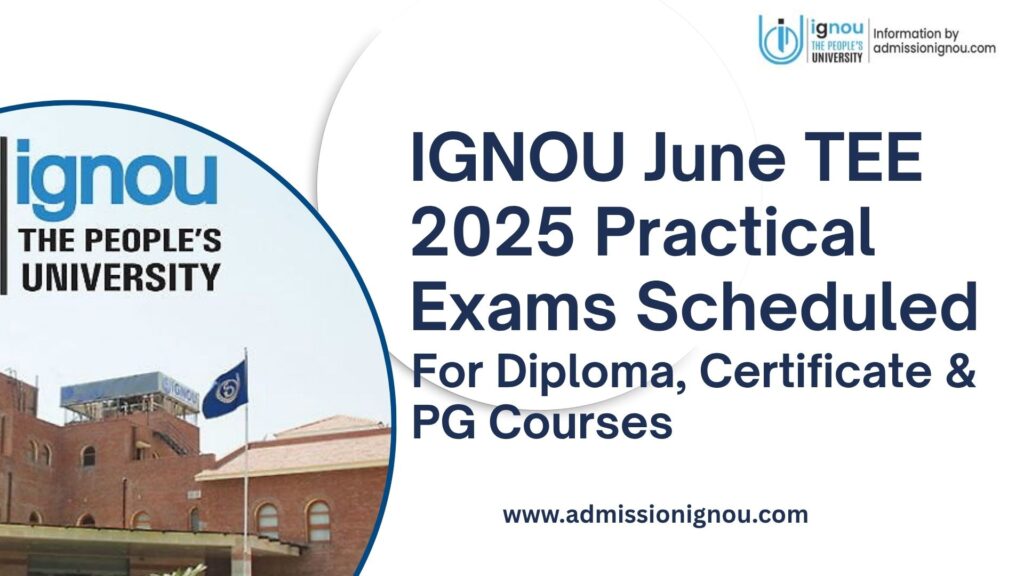 ignou
THE PEOPLE'S UNIVERSITY
Information by admissionignou.com

ignou
THE PEOPLE'S UNIVERSITY

IGNOU

IGNOU June TEE 2025 Practical Exams Scheduled
For Diploma, Certificate & PG Courses

www.admissionignou.com